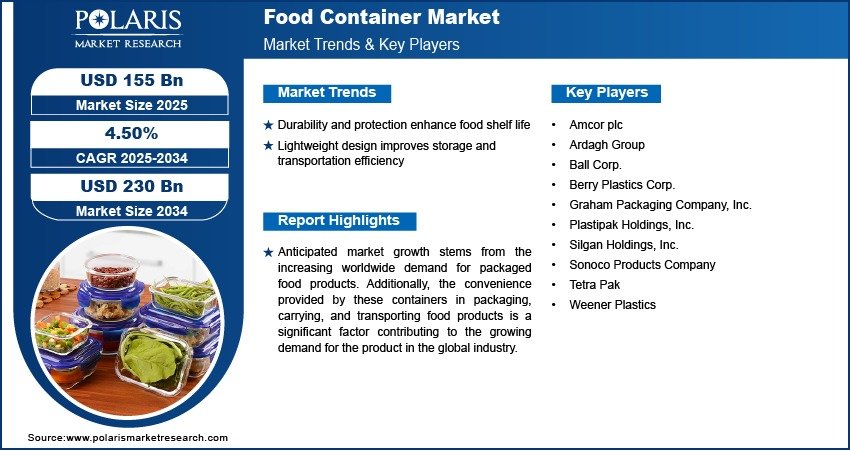 POLARIS
MARKET RESEARCH

Food Container Market
Market Trends & Key Players

USD 155 Bn
Market Size 2025

4.50%
CAGR 2025-2034

USD 230 Bn
Market Size 2034

Market Trends

★ Durability and protection enhance food shelf life
★ Lightweight design improves storage and transportation efficiency

Report Highlights

★ Anticipated market growth stems from the increasing worldwide demand for packaged food products. Additionally, the convenience provided by these containers in packaging, carrying, and transporting food products is a significant factor contributing to the growing demand for the product in the global industry.

Key Players

• Amcor plc
• Ardagh Group
• Ball Corp.
• Berry Plastics Corp.
• Graham Packaging Company, Inc.
• Plastipak Holdings, Inc.
• Silgan Holdings, Inc.
• Sonoco Products Company
• Tetra Pak
• Weener Plastics

Source:www.polarismarketresearch.com